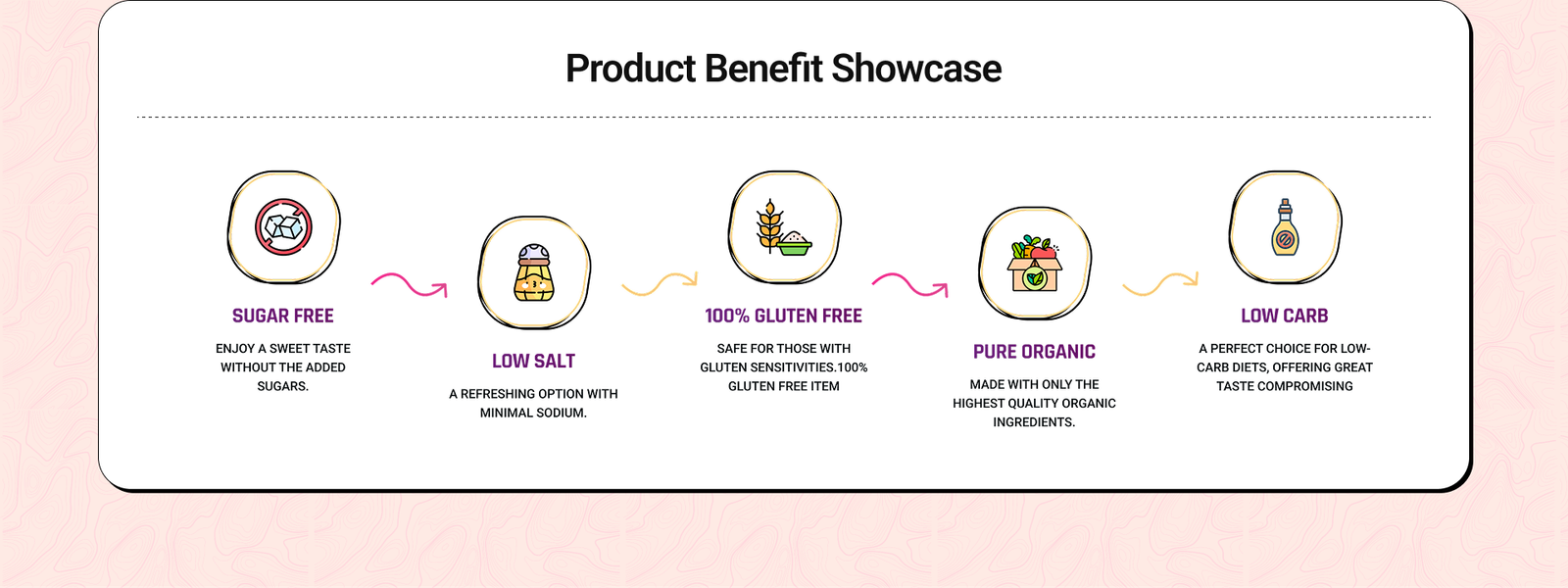 Product Benefit Showcase

SUGAR FREE

ENJOY A SWEET TASTE WITHOUT THE ADDED SUGARS.

LOW SALT

A REFRESHING OPTION WITH MINIMAL SODIUM.

100% GLUTEN FREE

SAFE FOR THOSE WITH GLUTEN SENSITIVITIES.100% GLUTEN FREE ITEM

PURE ORGANIC

MADE WITH ONLY THE HIGHEST QUALITY ORGANIC INGREDIENTS.

LOW CARB

A PERFECT CHOICE FOR LOW-CARB DIETS, OFFERING GREAT TASTE COMPROMISING